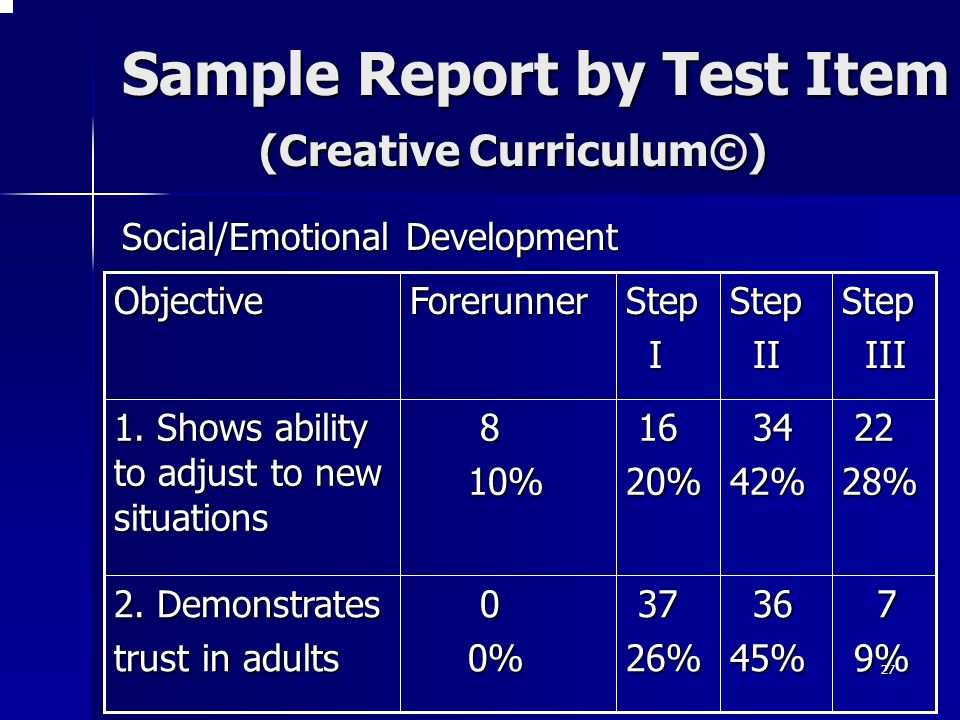 Sample Report by Test Item
(Creative Curriculum©)

Social/Emotional Development

| Objective | Forerunner | Step I | Step II | Step III |
|---|---|---|---|---|
| 1. Shows ability to adjust to new situations | 8 10% | 16 20% | 34 42% | 22 28% |
| 2. Demonstrates trust in adults | 0 0% | 37 26% | 36 45% | 7 9% |

27